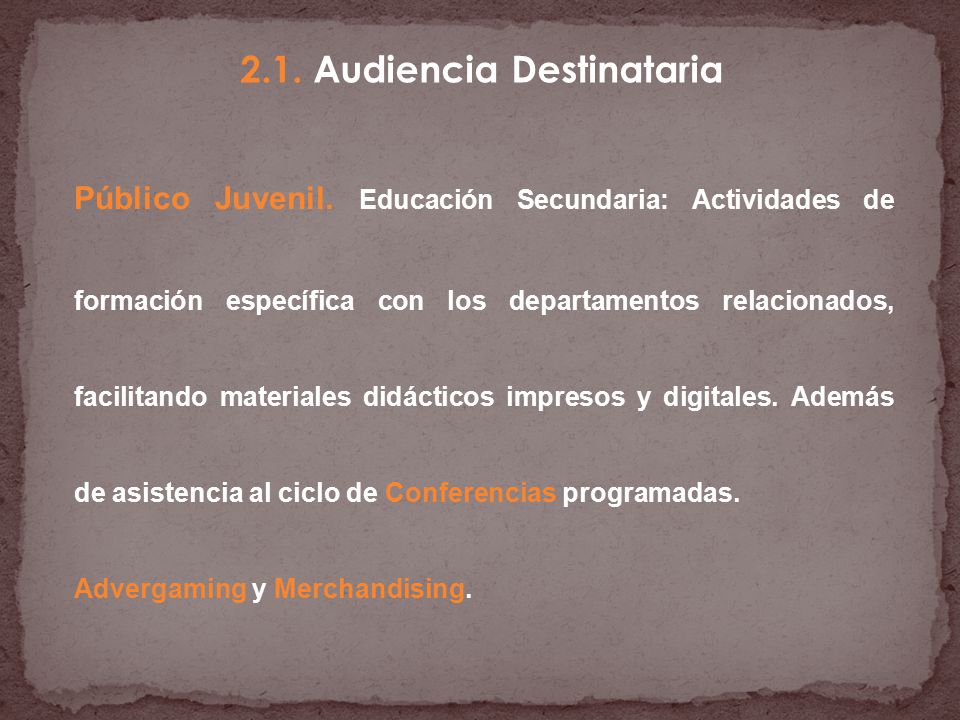 2.1. Audiencia Destinataria

Público Juvenil. Educación Secundaria: Actividades de formación específica con los departamentos relacionados, facilitando materiales didácticos impresos y digitales. Además de asistencia al ciclo de Conferencias programadas.

Advergaming y Merchandising.